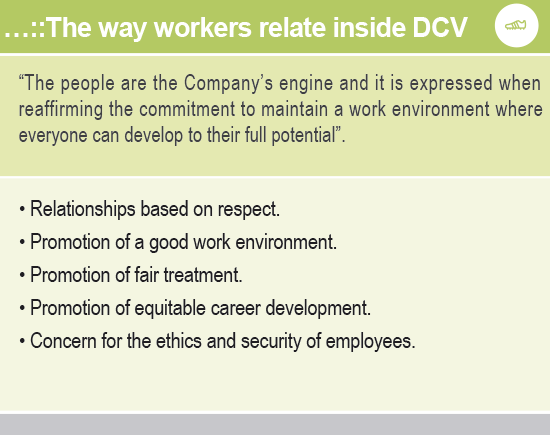 ...::The way workers relate inside DCV

“The people are the Company’s engine and it is expressed when reaffirming the commitment to maintain a work environment where everyone can develop to their full potential”.

• Relationships based on respect.
• Promotion of a good work environment.
• Promotion of fair treatment.
• Promotion of equitable career development.
• Concern for the ethics and security of employees.